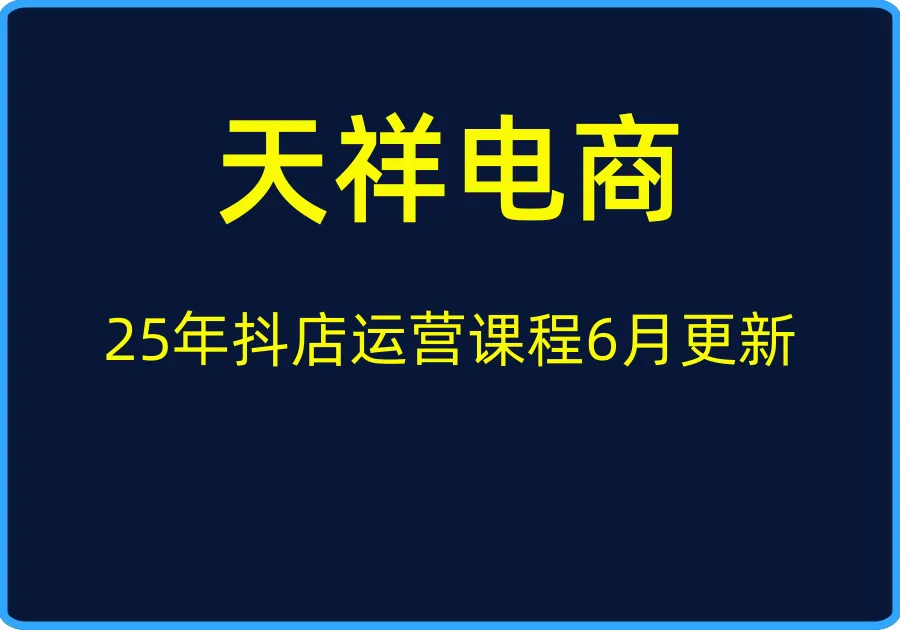 天祥电商

25年抖店运营课程6月更新